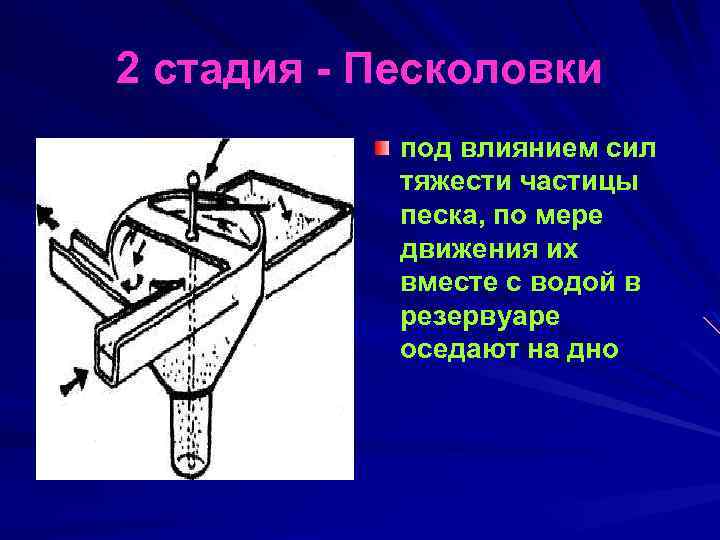 2 стадия - Песколовки

под влиянием сил тяжести частицы песка, по мере движения их вместе с водой в резервуаре оседают на дно